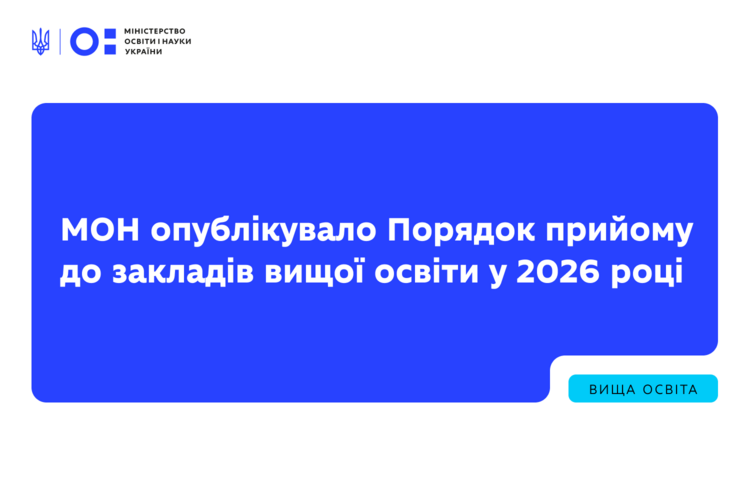 МІНІСТЕРСТВО ОСВІТИ І НАУКИ УКРАЇНИ

МОН опублікувало Порядок прийому до закладів вищої освіти у 2026 році

ВИЩА ОСВІТА